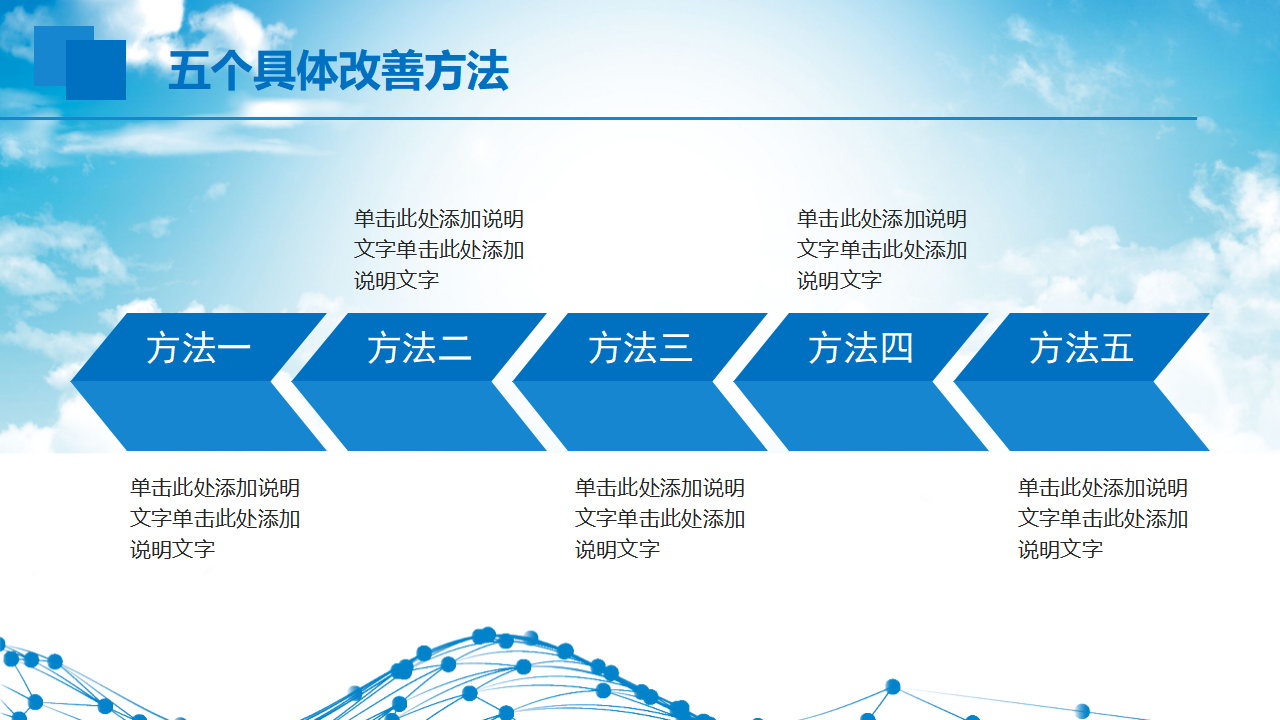 五个具体改善方法

单击此处添加说明文字单击此处添加说明文字

单击此处添加说明文字单击此处添加说明文字

方法一

方法二

方法三

方法四

方法五

单击此处添加说明文字单击此处添加说明文字

单击此处添加说明文字单击此处添加说明文字

单击此处添加说明文字单击此处添加说明文字